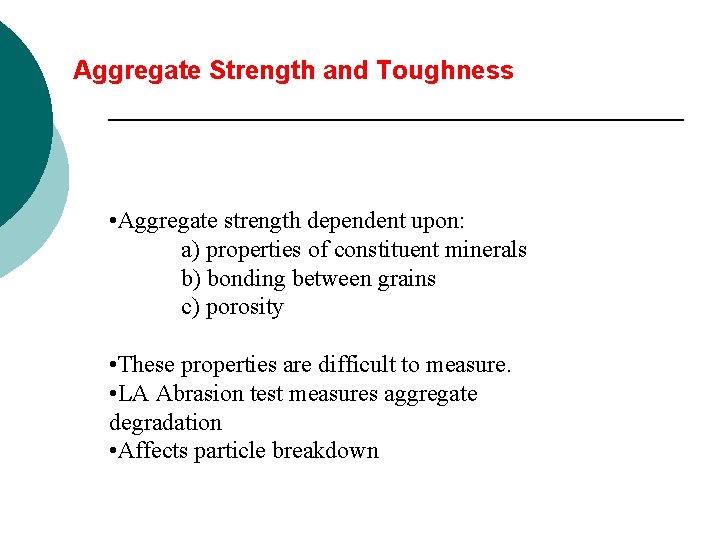 Aggregate Strength and Toughness

•Aggregate strength dependent upon:
a) properties of constituent minerals
b) bonding between grains
c) porosity

•These properties are difficult to measure.
•LA Abrasion test measures aggregate degradation
•Affects particle breakdown